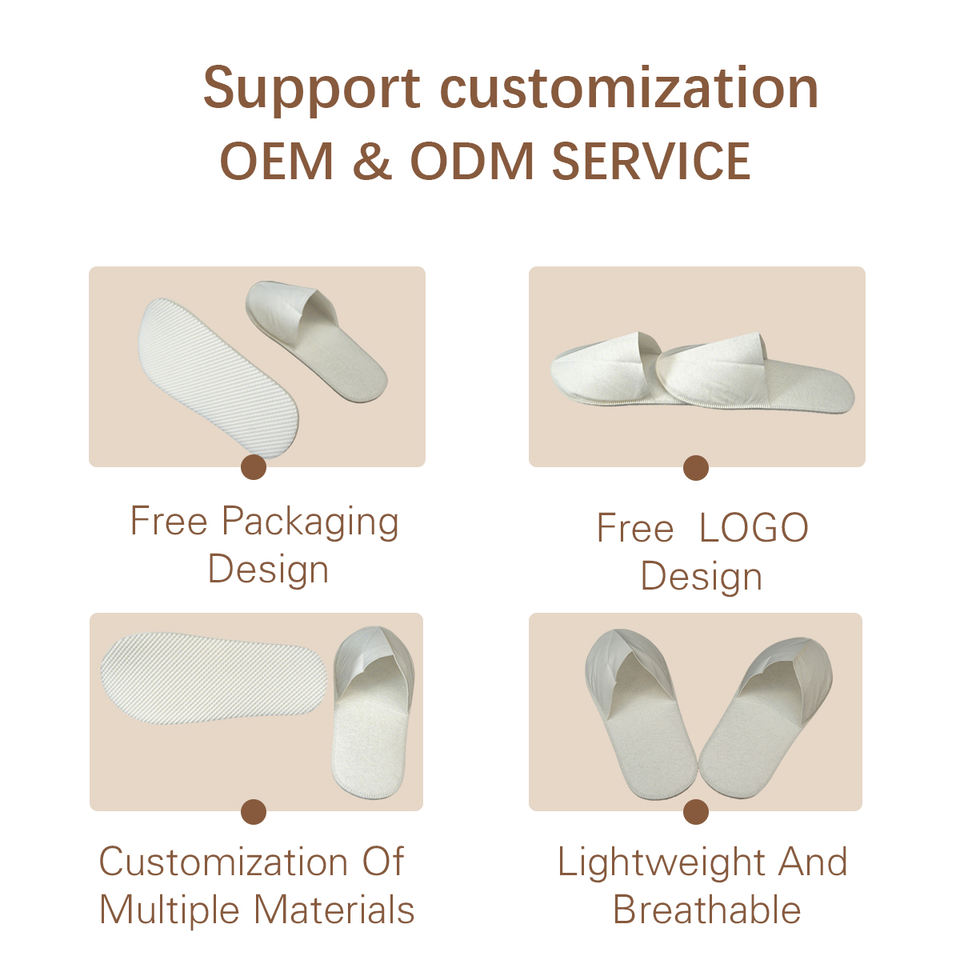 Support customization
OEM & ODM SERVICE

Free Packaging Design

Free LOGO Design

Customization Of Multiple Materials

Lightweight And Breathable